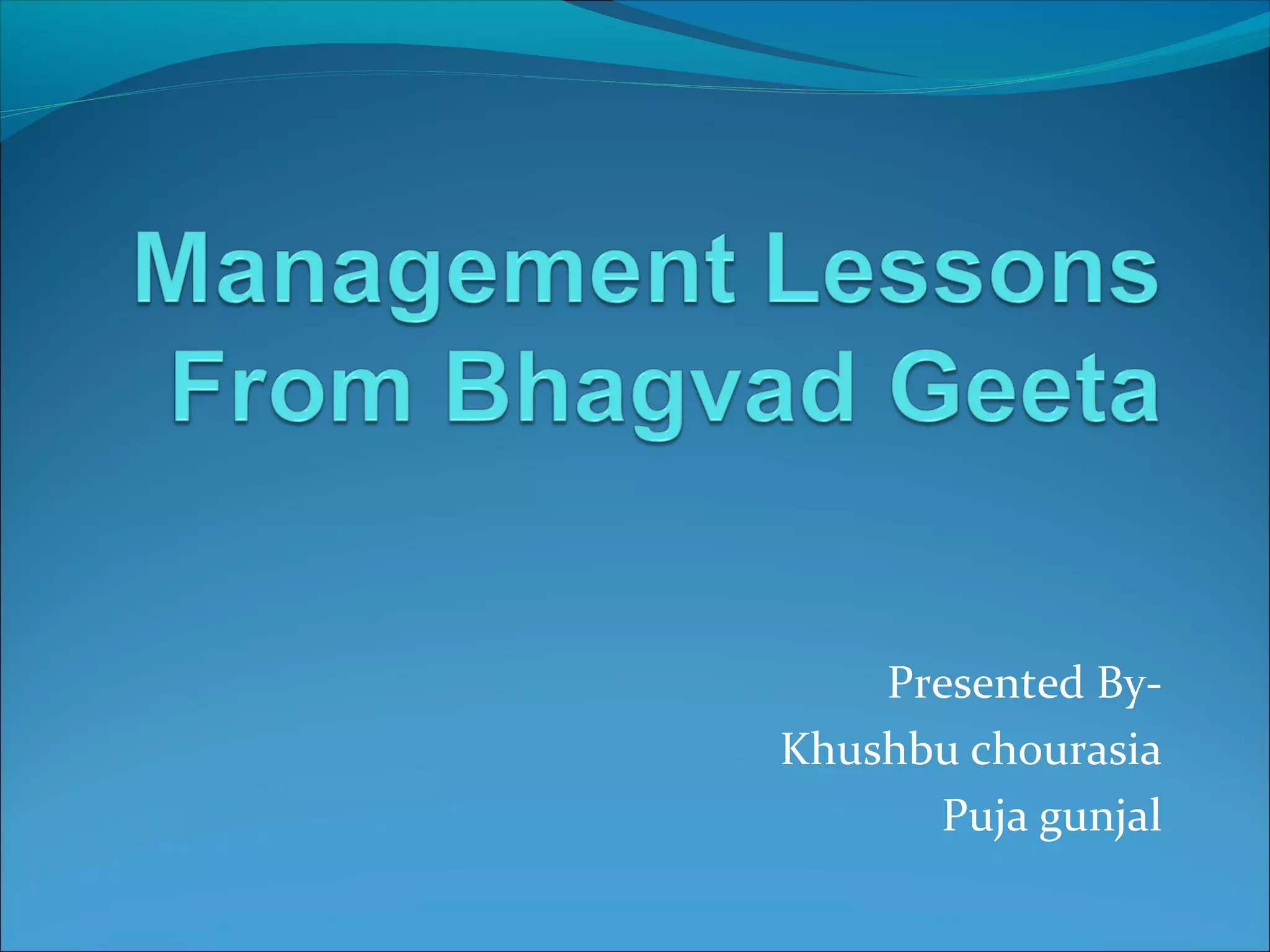 Management Lessons From Bhagvad Geeta

Presented By-
Khushbu chourasia
Puja gunjal